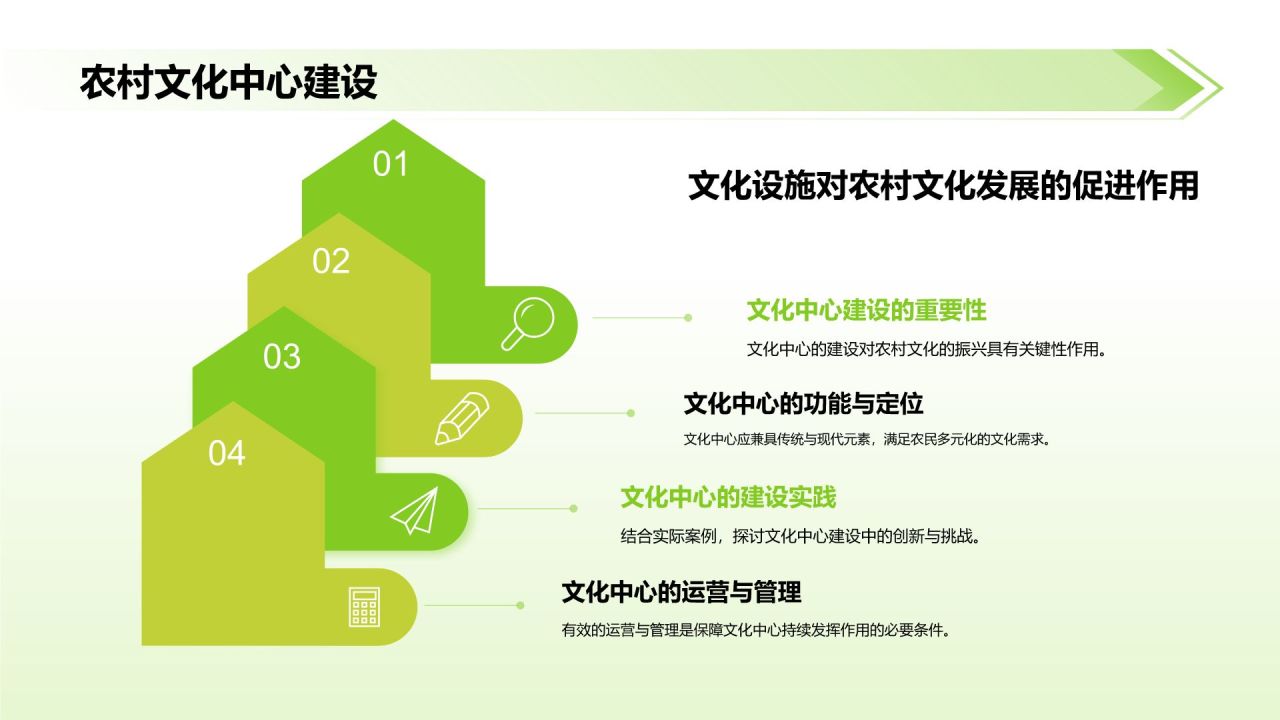 农村文化中心建设

文化设施对农村文化发展的促进作用

01

02

03

04

文化中心建设的重要性

文化中心的建设对农村文化的振兴具有关键性作用。

文化中心的功能与定位

文化中心应兼具传统与现代元素，满足农民多元化的文化需求。

文化中心的建设实践

结合实际案例，探讨文化中心建设中的创新与挑战。

文化中心的运营与管理

有效的运营与管理是保障文化中心持续发挥作用的必要条件。